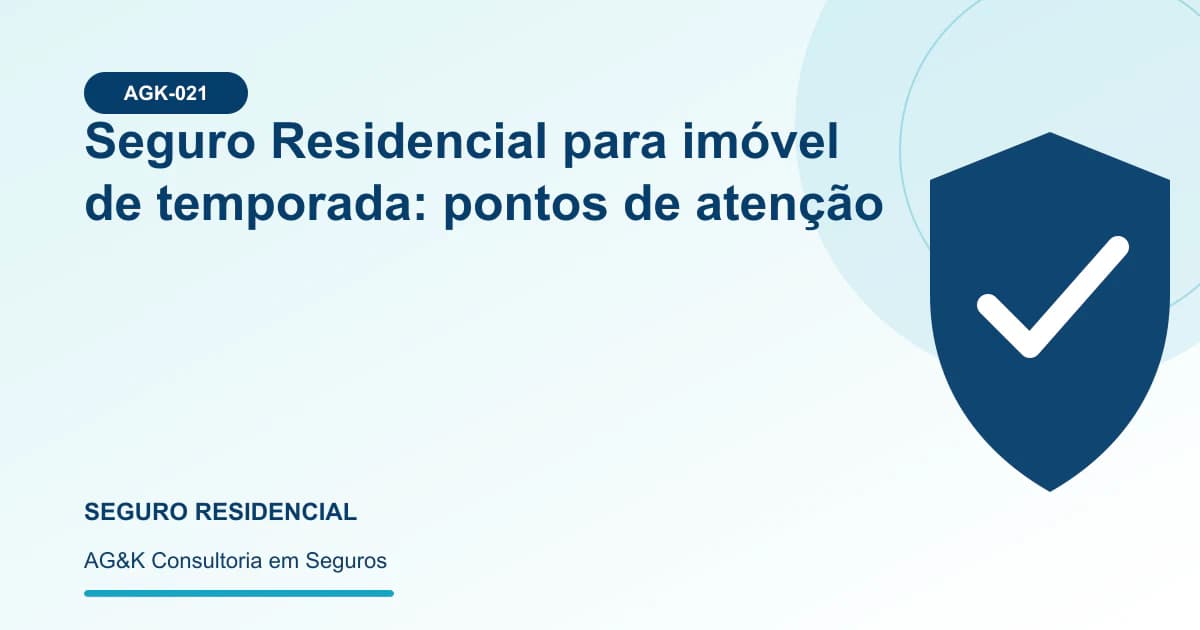 AGK-021

Seguro Residencial para imóvel de temporada: pontos de atenção

SEGURO RESIDENCIAL

AG&K Consultoria em Seguros